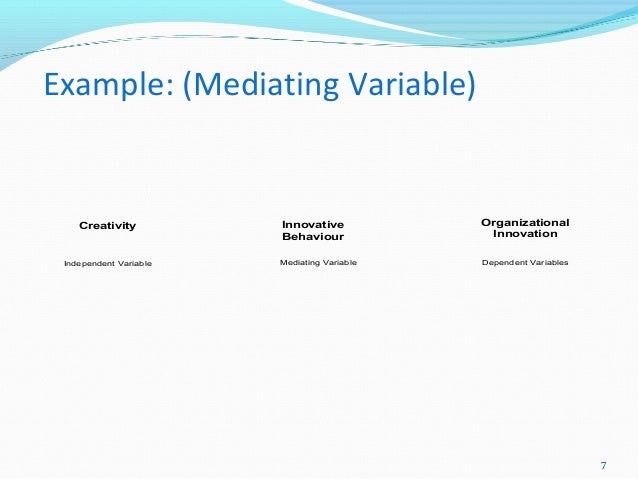 Example: (Mediating Variable)

Creativity

Independent Variable

Innovative Behaviour

Mediating Variable

Organizational Innovation

Dependent Variables

7